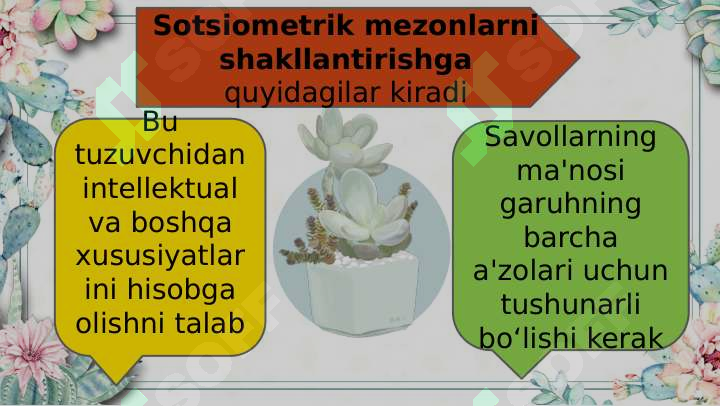 Sotsiometrik mezonlarni shakllantirishga quyidagilar kiradi

Bu tuzuvchidan intellektual va boshqa xususiyatlar ini hisobga olishni talab

Savollarning ma'nosi garuhning barcha a'zolari uchun tushunarli bo‘lishi kerak